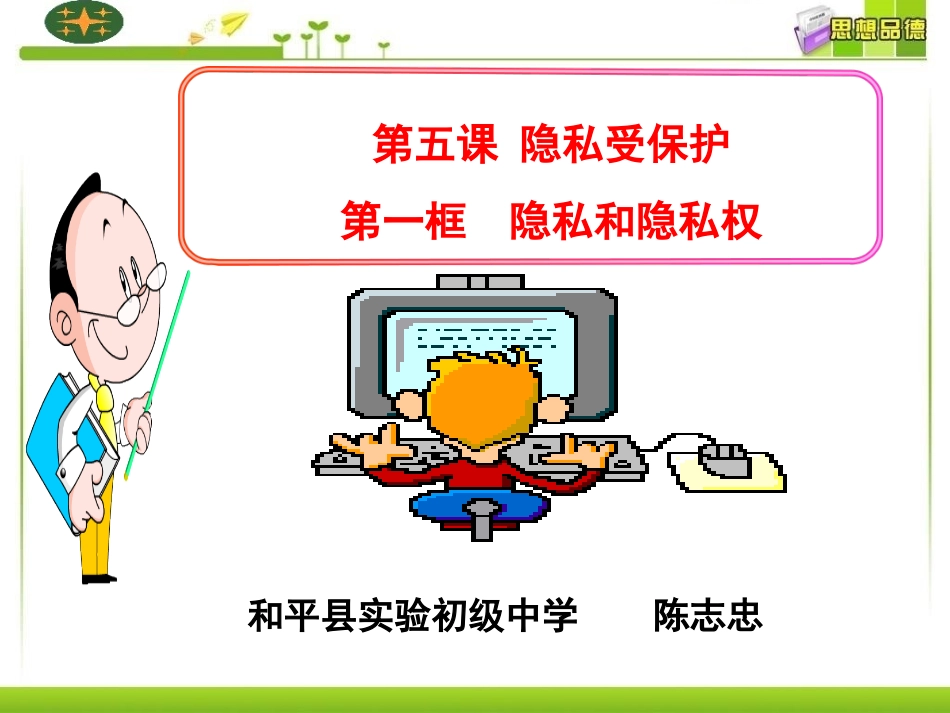 思想品德

第五课 隐私受保护

第一框 隐私和隐私权

和平县实验初级中学 陈志忠